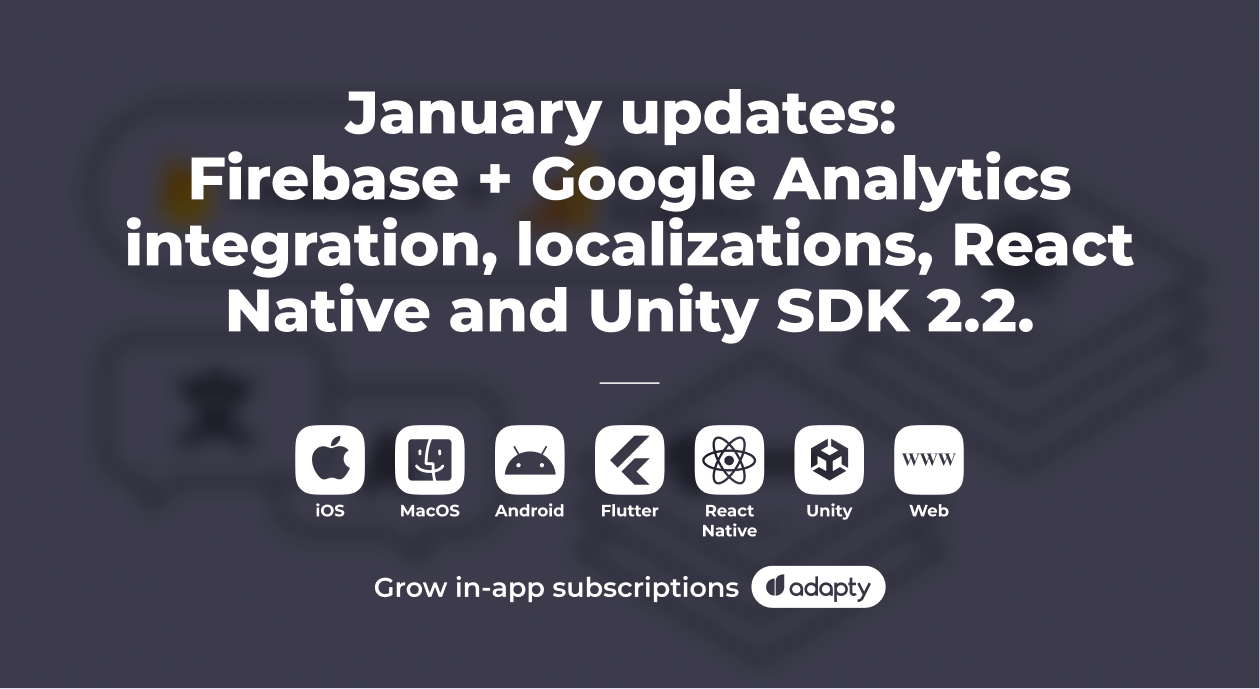 January updates: Firebase + Google Analytics integration, localizations, React Native and Unity SDK 2.2.

WWW

iOS MacOS Android Flutter React Native Unity Web

Grow in-app subscriptions adapty